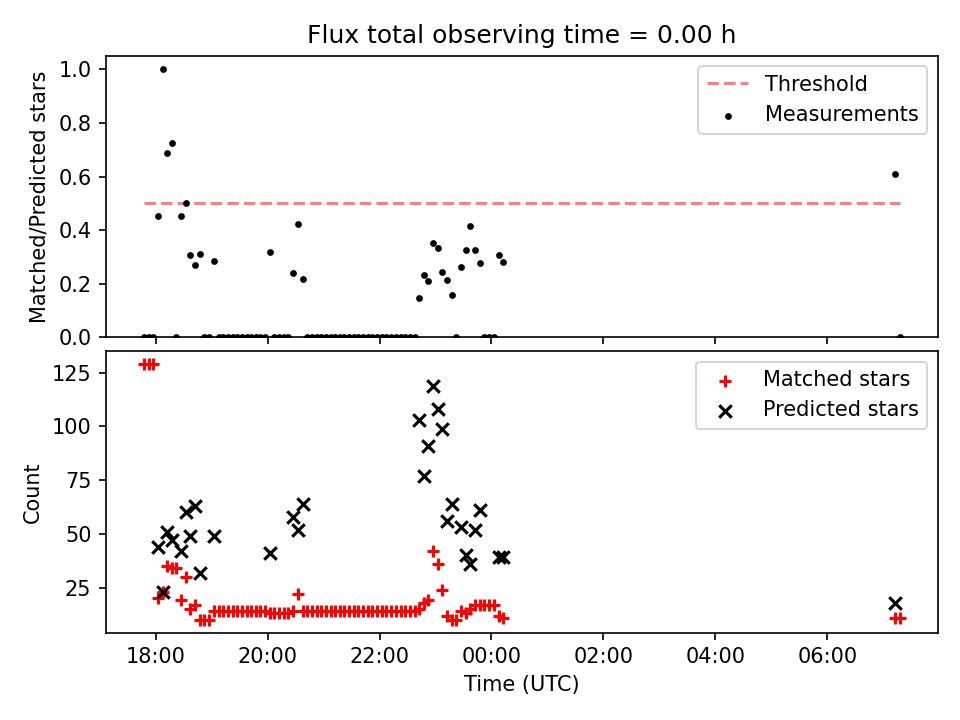 Flux total observing time = 0.00 h

Matched/Predicted stars

1.0
0.8
0.6
0.4
0.2
0.0

Threshold
Measurements

Count

125
100
75
50
25

Matched stars
Predicted stars

18:00
20:00
22:00
00:00
02:00
04:00
06:00

Time (UTC)